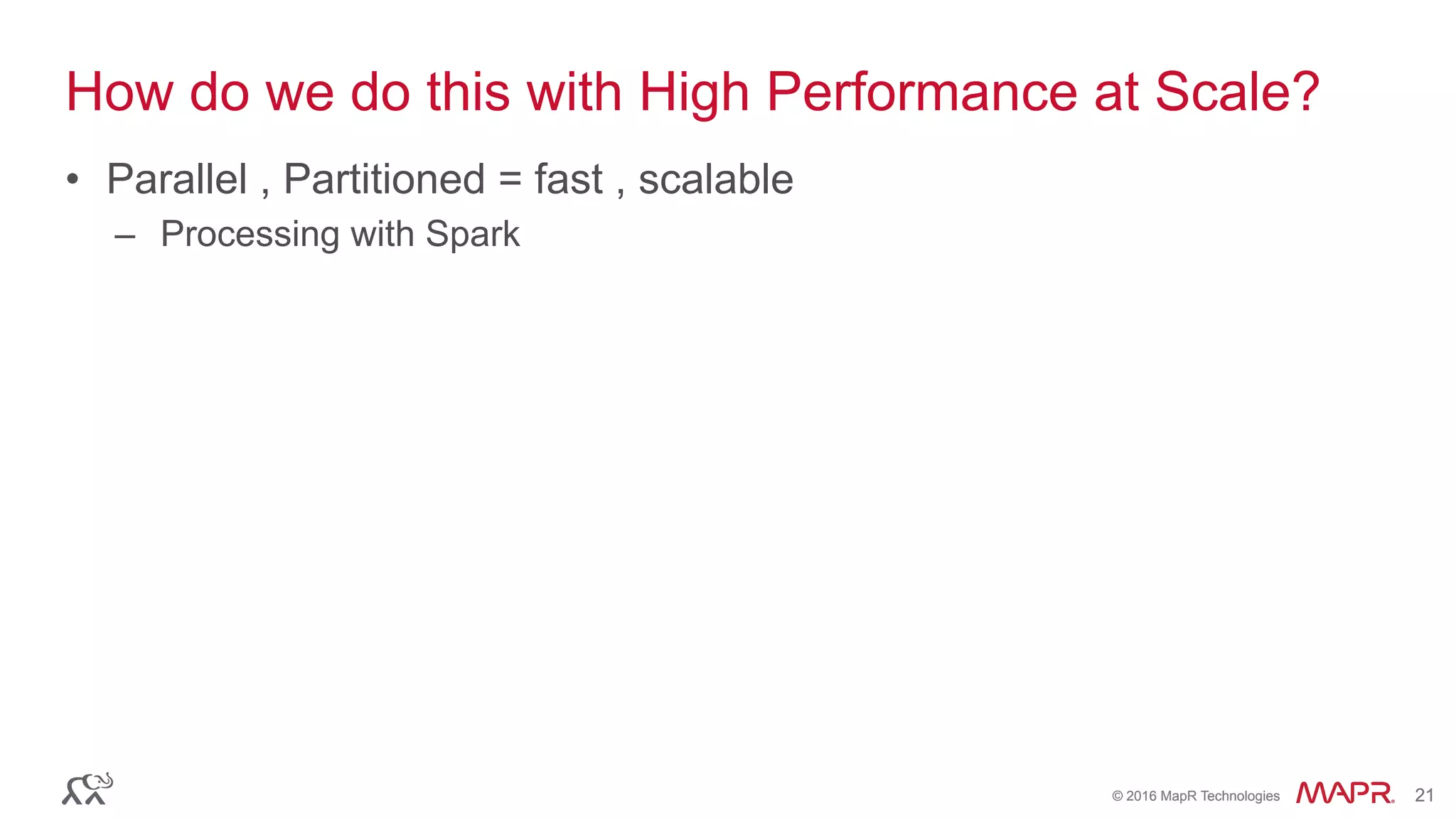 How do we do this with High Performance at Scale?

• Parallel , Partitioned = fast , scalable

– Processing with Spark

© 2016 MapR Technologies MAPR 21